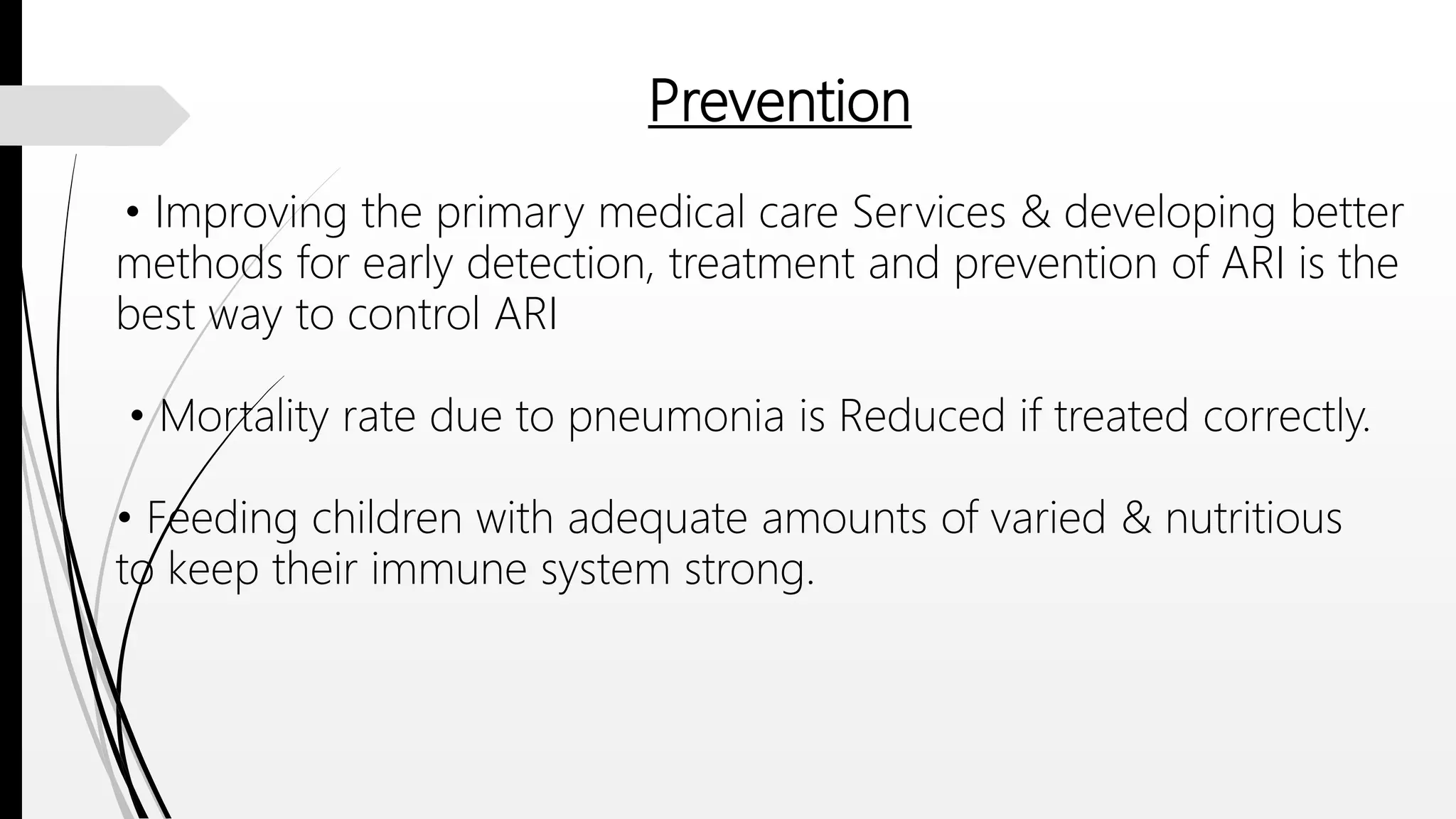 Prevention

• Improving the primary medical care Services & developing better methods for early detection, treatment and prevention of ARI is the best way to control ARI

• Mortality rate due to pneumonia is Reduced if treated correctly.

• Feeding children with adequate amounts of varied & nutritious to keep their immune system strong.